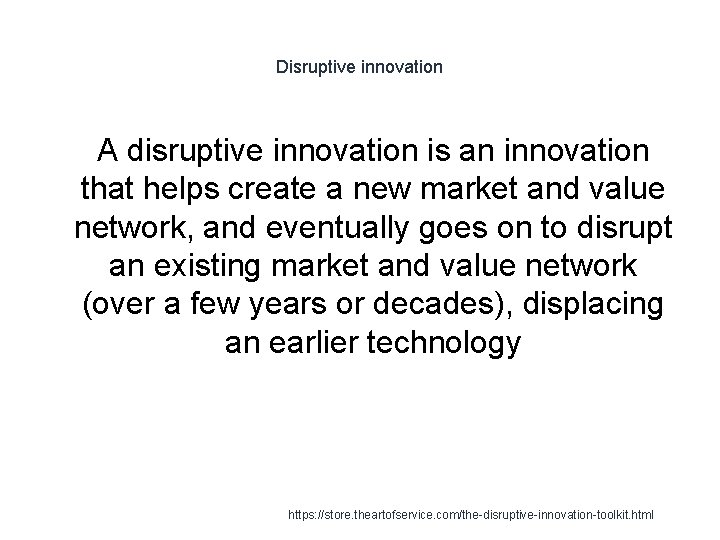 Disruptive innovation

A disruptive innovation is an innovation that helps create a new market and value network, and eventually goes on to disrupt an existing market and value network (over a few years or decades), displacing an earlier technology

https://store.theartofservice.com/the-disruptive-innovation-toolkit.html